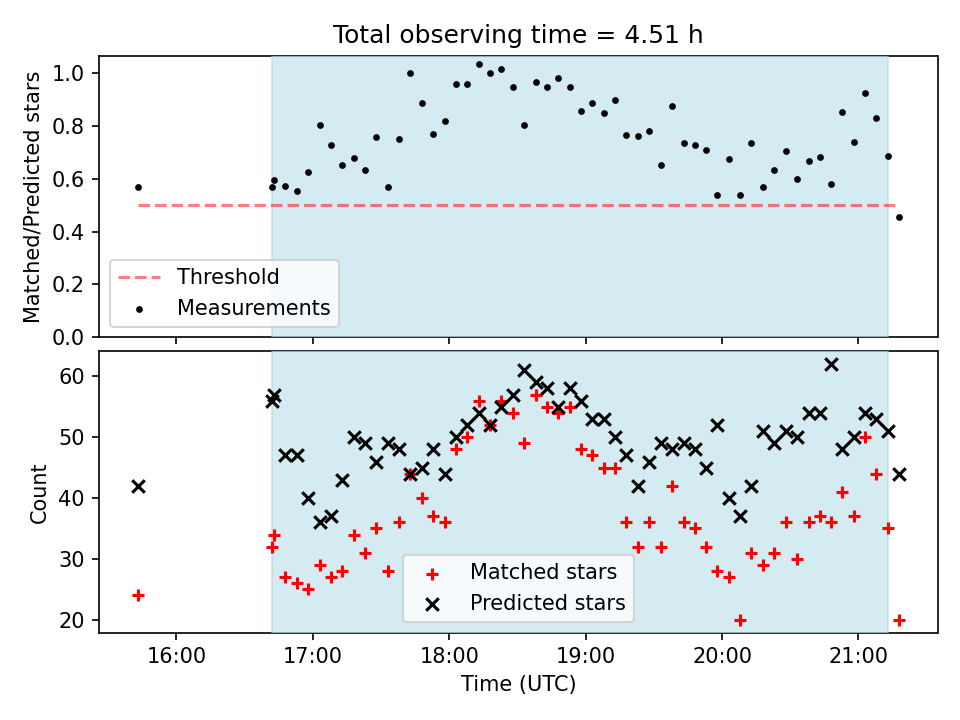 Total observing time = 4.51 h

Matched/Predicted stars

1.0
0.8
0.6
0.4
0.2
0.0

Threshold
Measurements

Count

60
50
40
30
20

Matched stars
Predicted stars

16:00
17:00
18:00
19:00
20:00
21:00

Time (UTC)